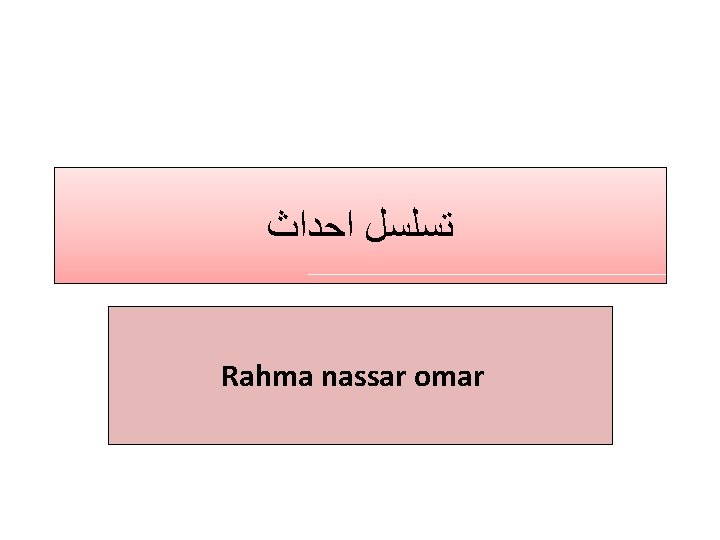 تسلسل احداث

Rahma nassar omar